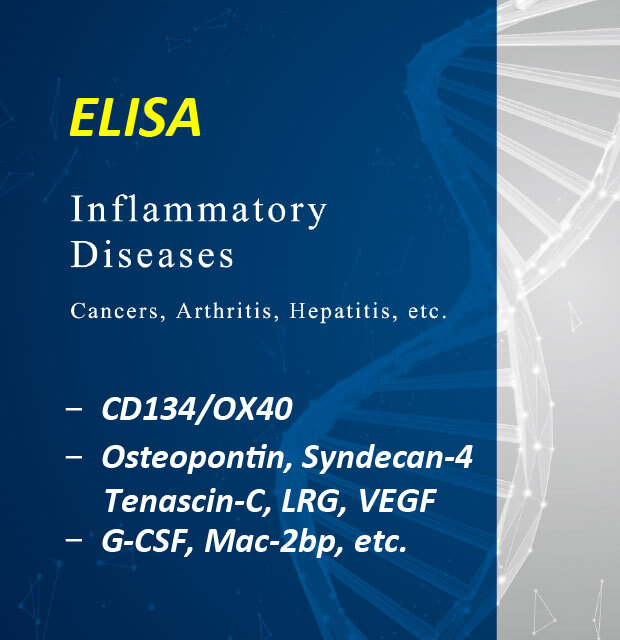 ELISA

Inflammatory Diseases

Cancers, Arthritis, Hepatitis, etc.

– CD134/OX40
– Osteopontin, Syndecan-4 Tenascin-C, LRG, VEGF
– G-CSF, Mac-2bp, etc.